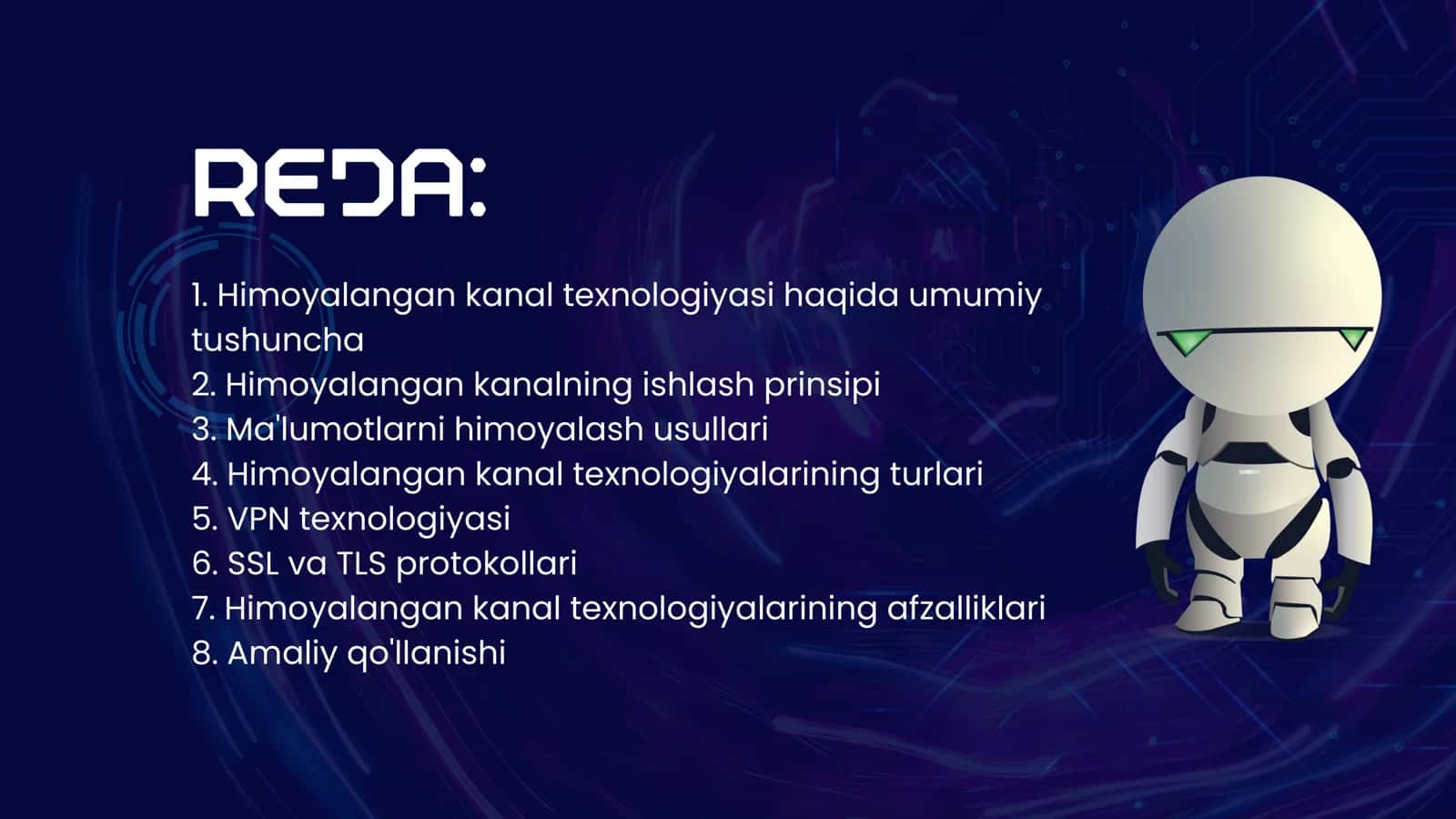 REJA:

1. Himoyalangan kanal texnologiyasi haqida umumiy tushuncha
2. Himoyalangan kanalning ishlash prinsipi
3. Ma'lumotlarni himoyalash usullari
4. Himoyalangan kanal texnologiyalarining turlari
5. VPN texnologiyasi
6. SSL va TLS protokollari
7. Himoyalangan kanal texnologiyalarining afzalliklari
8. Amaliy qo'llanishi